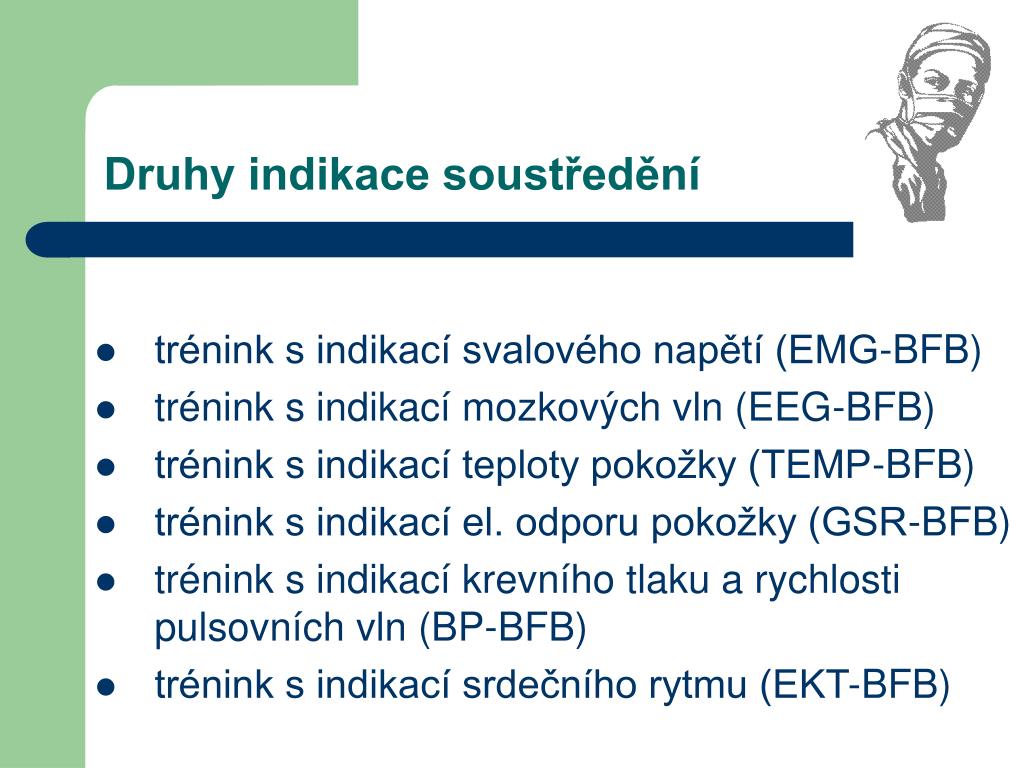 Druhy indikace soustředění

- trénink s indikací svalového napětí (EMG-BFB)
- trénink s indikací mozkových vln (EEG-BFB)
- trénink s indikací teploty pokožky (TEMP-BFB)
- trénink s indikací el. odporu pokožky (GSR-BFB)
- trénink s indikací krevního tlaku a rychlosti pulsovních vln (BP-BFB)
- trénink s indikací srdečního rytmu (EKT-BFB)